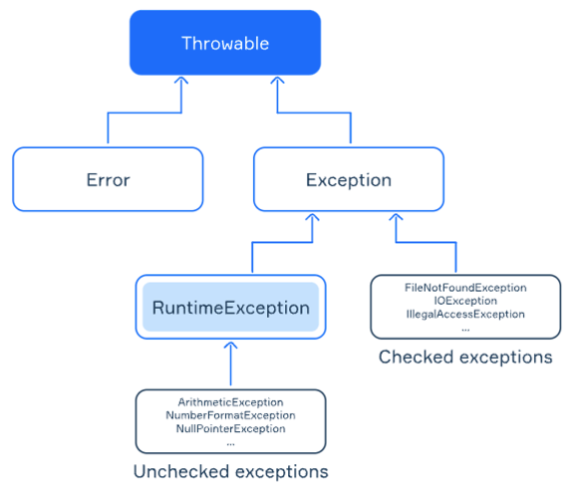 Throwable

Error

Exception

RuntimeException

FileNotFoundException
IOException
IllegalAccessException
...

Checked exceptions

ArithmeticException
NumberFormatException
NullPointerException
...

Unchecked exceptions